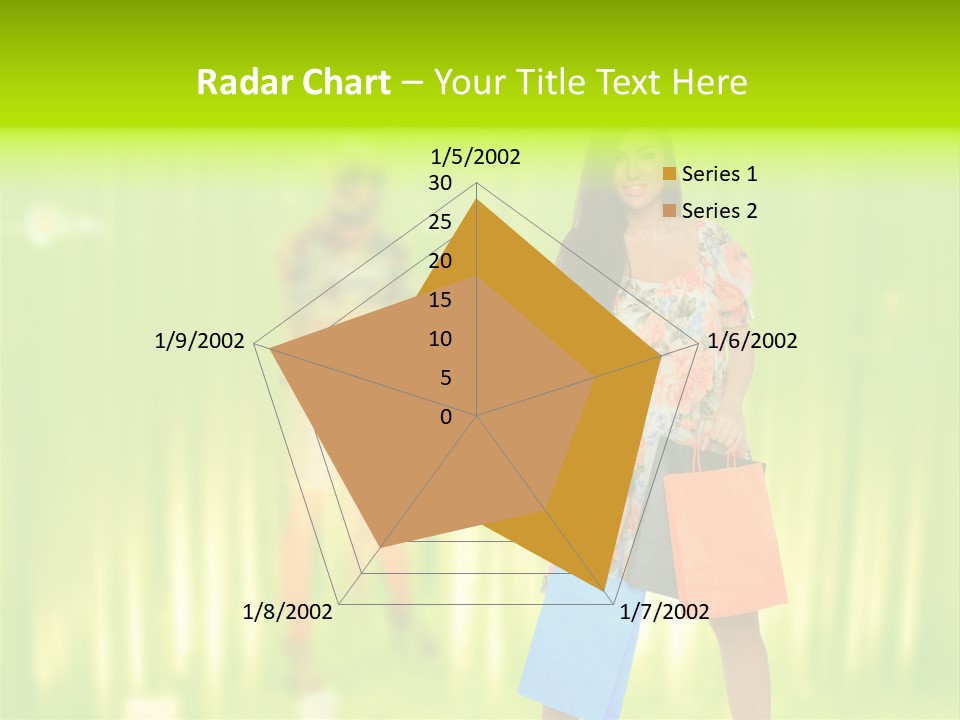 Radar Chart – Your Title Text Here

1/5/2002
30
25
20
15
10
5
0
1/6/2002
1/7/2002
1/8/2002
1/9/2002

Series 1
Series 2